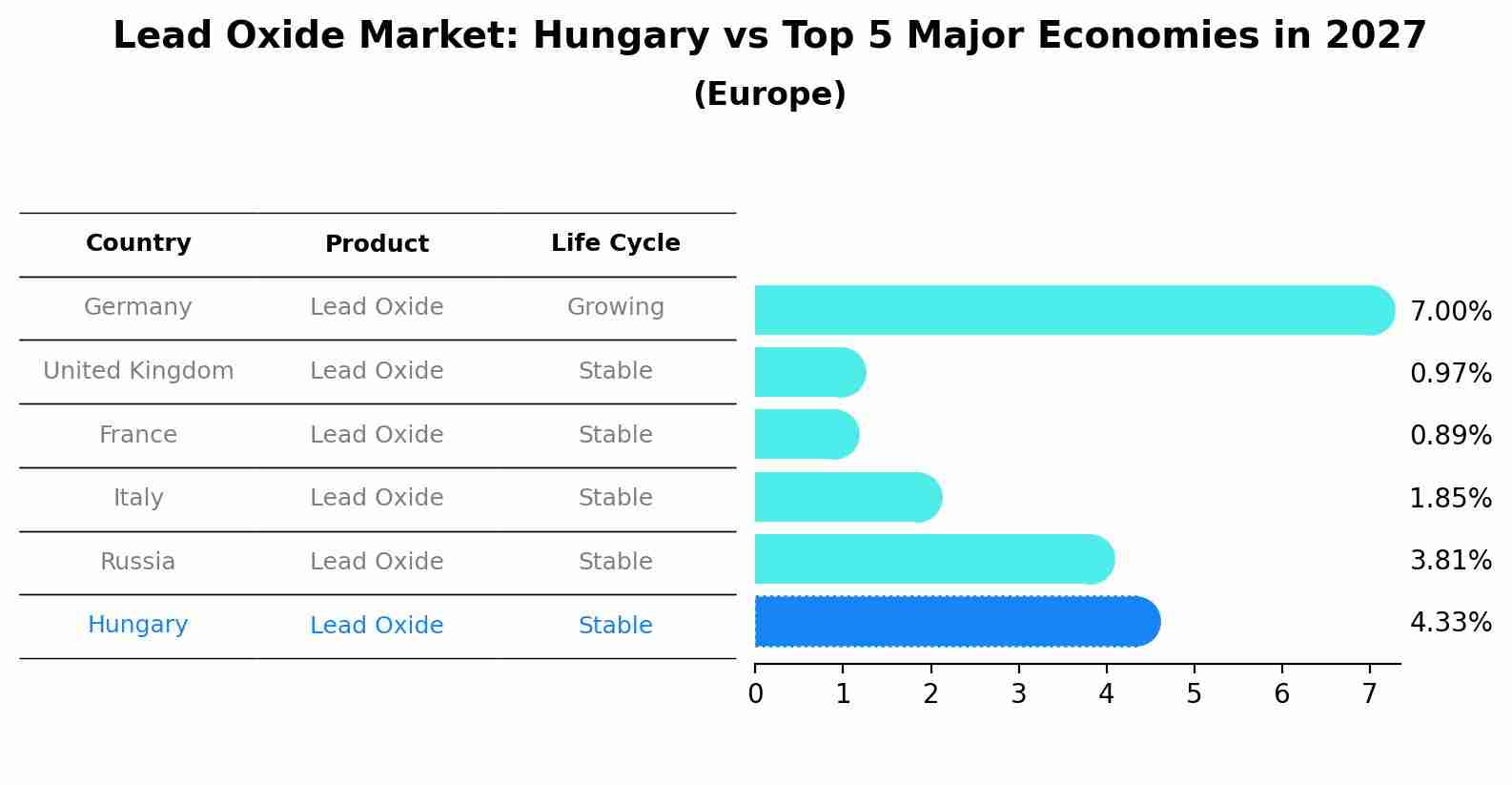 Lead Oxide Market: Hungary vs Top 5 Major Economies in 2027
(Europe)

| Country | Product | Life Cycle |
|---|---|---|
| Germany | Lead Oxide | Growing |
| United Kingdom | Lead Oxide | Stable |
| France | Lead Oxide | Stable |
| Italy | Lead Oxide | Stable |
| Russia | Lead Oxide | Stable |
| Hungary | Lead Oxide | Stable |

7.00%
0.97%
0.89%
1.85%
3.81%
4.33%

0 1 2 3 4 5 6 7